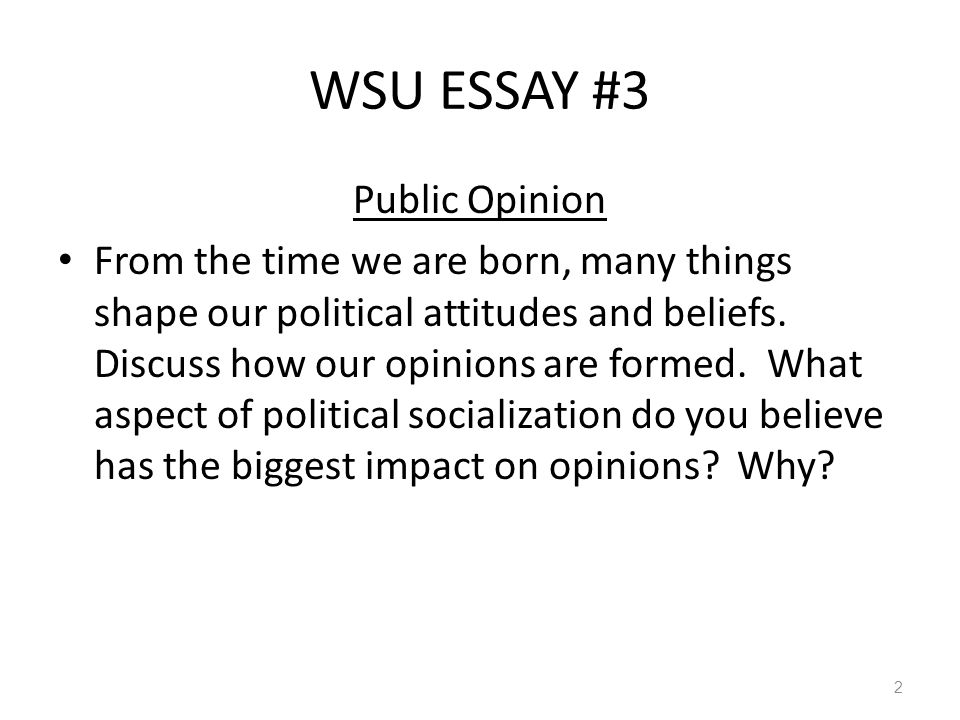 WSU ESSAY #3

Public Opinion

• From the time we are born, many things shape our political attitudes and beliefs. Discuss how our opinions are formed. What aspect of political socialization do you believe has the biggest impact on opinions? Why?

2